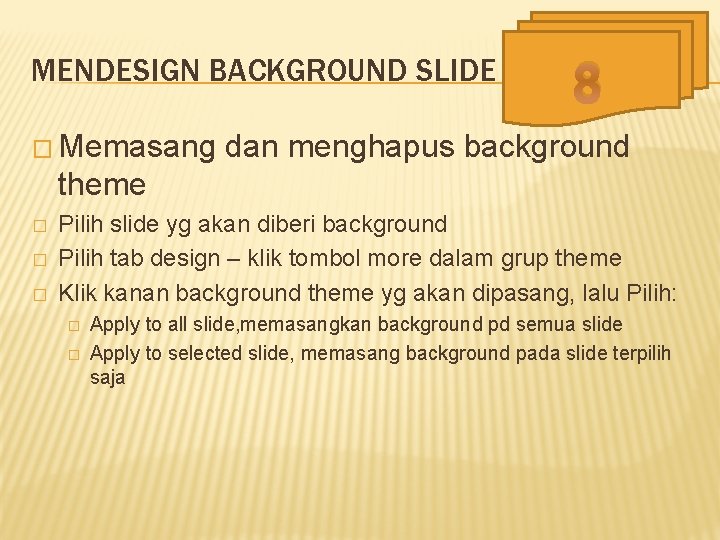 MENDESIGN BACKGROUND SLIDE

8

□ Memasang dan menghapus background theme

□ Pilih slide yg akan diberi background

□ Pilih tab design – klik tombol more dalam grup theme

□ Klik kanan background theme yg akan dipasang, lalu Pilih:

□ Apply to all slide,memasangkan background pd semua slide

□ Apply to selected slide, memasang background pada slide terpilih saja